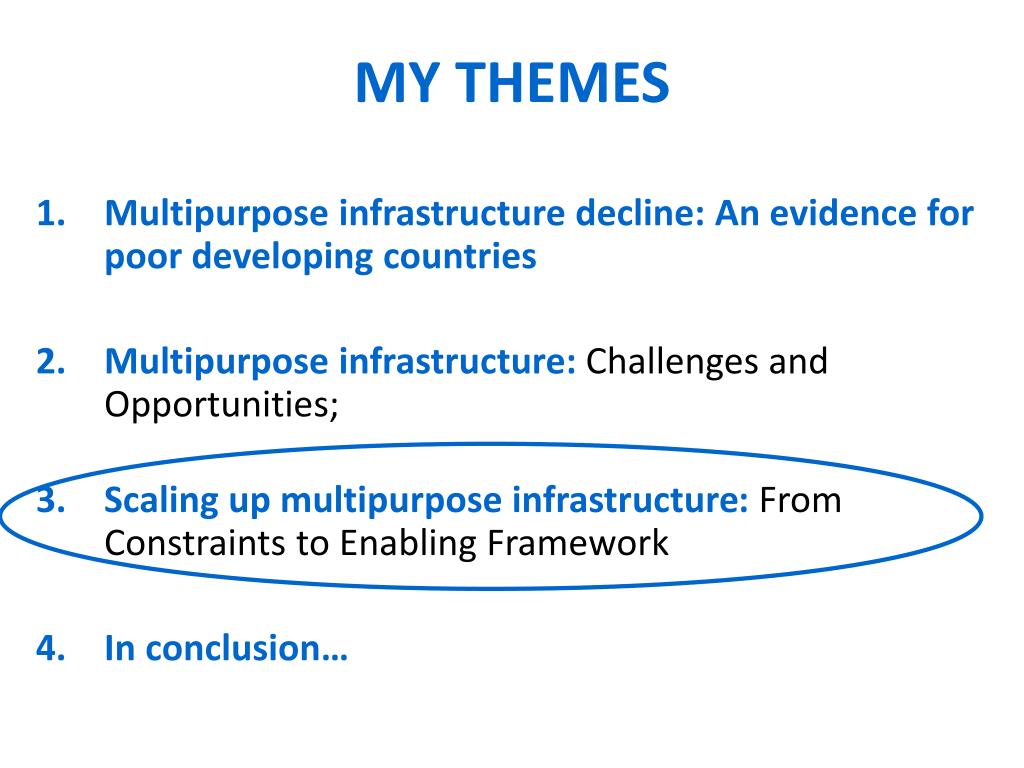 MY THEMES

1. Multipurpose infrastructure decline: An evidence for poor developing countries

2. Multipurpose infrastructure: Challenges and Opportunities;

3. Scaling up multipurpose infrastructure: From Constraints to Enabling Framework

4. In conclusion…